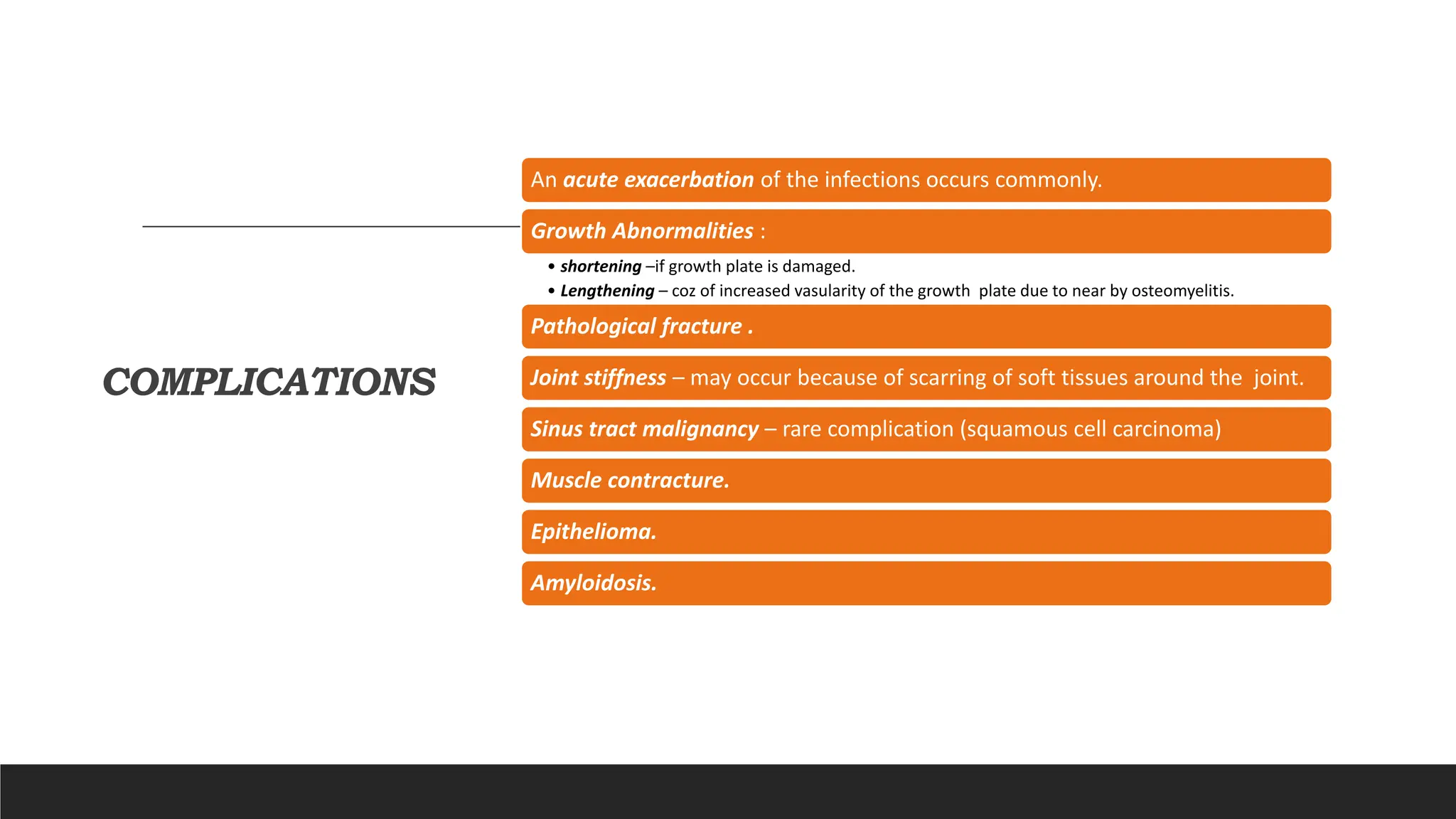 COMPLICATIONS

An acute exacerbation of the infections occurs commonly.

Growth Abnormalities :

• shortening –if growth plate is damaged.
• Lengthening – coz of increased vasularity of the growth plate due to near by osteomyelitis.

Pathological fracture .

Joint stiffness – may occur because of scarring of soft tissues around the joint.

Sinus tract malignancy – rare complication (squamous cell carcinoma)

Muscle contracture.

Epithelioma.

Amyloidosis.